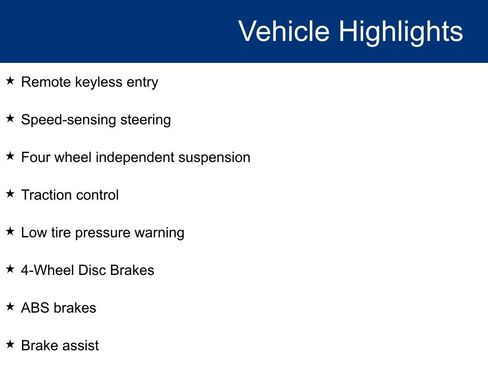 Vehicle Highlights

★ Remote keyless entry

★ Speed-sensing steering

★ Four wheel independent suspension

★ Traction control

★ Low tire pressure warning

★ 4-Wheel Disc Brakes

★ ABS brakes

★ Brake assist